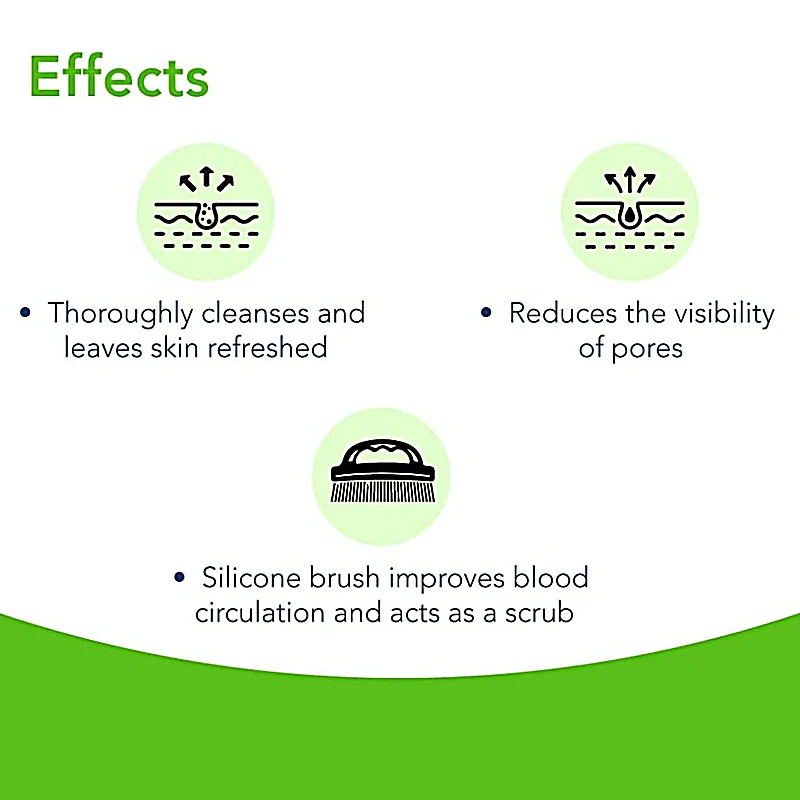 Effects

• Thoroughly cleanses and leaves skin refreshed

• Reduces the visibility of pores

• Silicone brush improves blood circulation and acts as a scrub